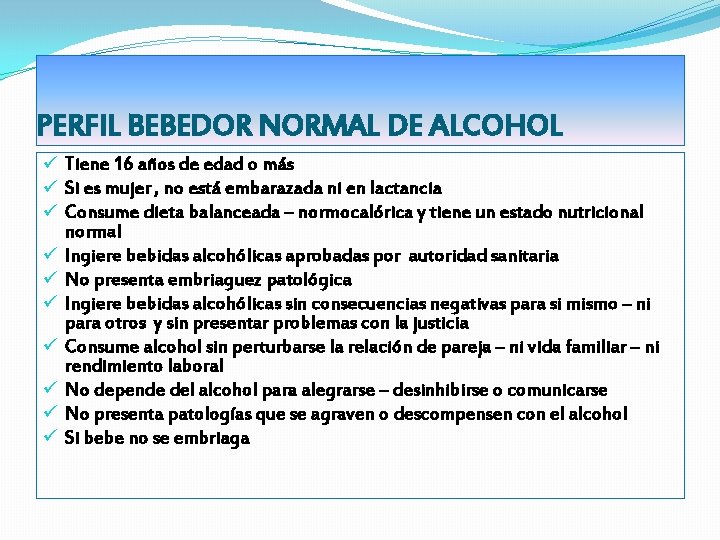 PERFIL BEBEDOR NORMAL DE ALCOHOL

✓ Tiene 16 años de edad o más
✓ Si es mujer, no está embarazada ni en lactancia
✓ Consume dieta balanceada – normocalórica y tiene un estado nutricional normal
✓ Ingiere bebidas alcohólicas aprobadas por autoridad sanitaria
✓ No presenta embriaguez patológica
✓ Ingiere bebidas alcohólicas sin consecuencias negativas para si mismo – ni para otros y sin presentar problemas con la justicia
✓ Consume alcohol sin perturbarse la relación de pareja – ni vida familiar – ni rendimiento laboral
✓ No depende del alcohol para alegrarse – desinhibirse o comunicarse
✓ No presenta patologías que se agraven o descompensen con el alcohol
✓ Si bebe no se embriaga